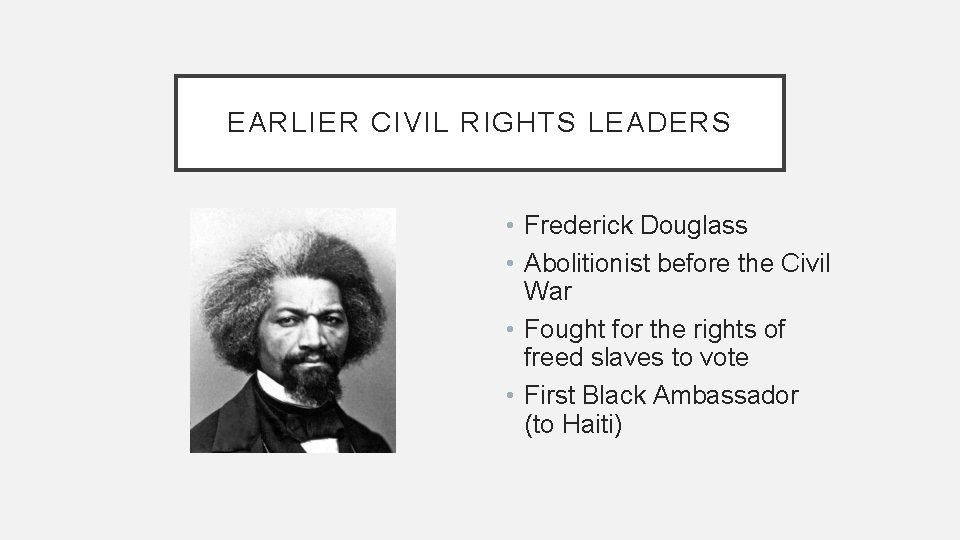 EARLIER CIVIL RIGHTS LEADERS

• Frederick Douglass
• Abolitionist before the Civil War
• Fought for the rights of freed slaves to vote
• First Black Ambassador (to Haiti)